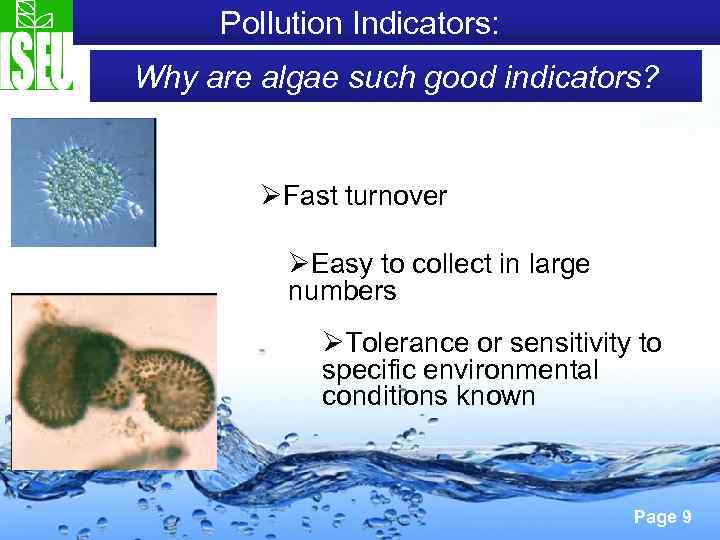 ISEU

Pollution Indicators:

Why are algae such good indicators?

➢Fast turnover

➢Easy to collect in large numbers

➢Tolerance or sensitivity to specific environmental conditions known

Page 9